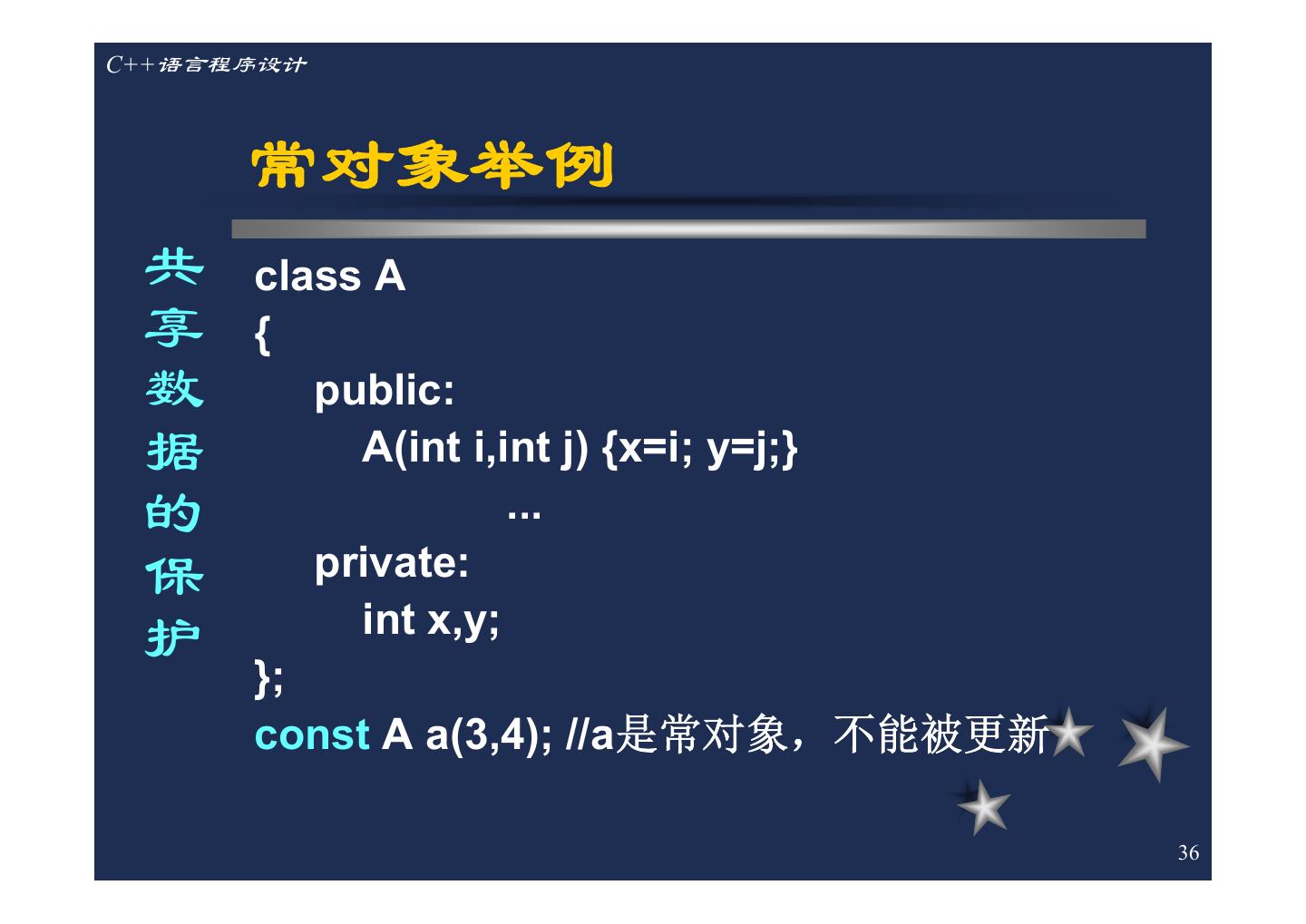 C++语言程序设计

常对象举例

共享数据的保护

class A
{
public:
A(int i,int j) {x=i; y=j;}
...
private:
int x,y;
};
const A a(3,4); //a是常对象，不能被更新

36